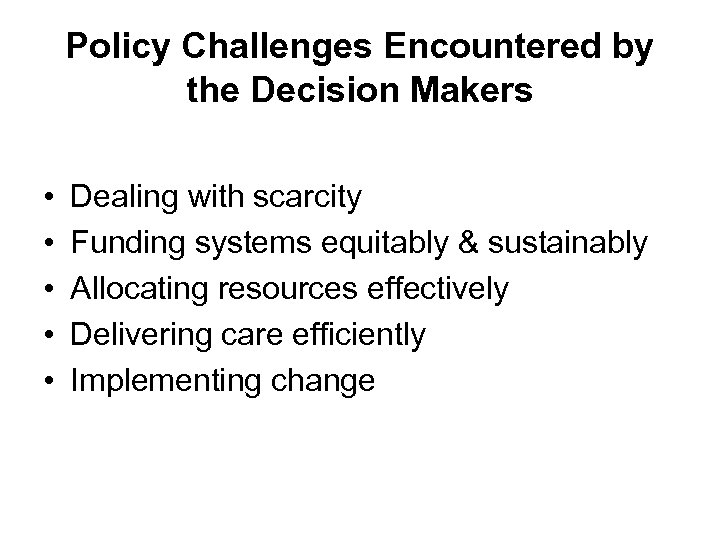 Policy Challenges Encountered by the Decision Makers

• Dealing with scarcity
• Funding systems equitably & sustainably
• Allocating resources effectively
• Delivering care efficiently
• Implementing change